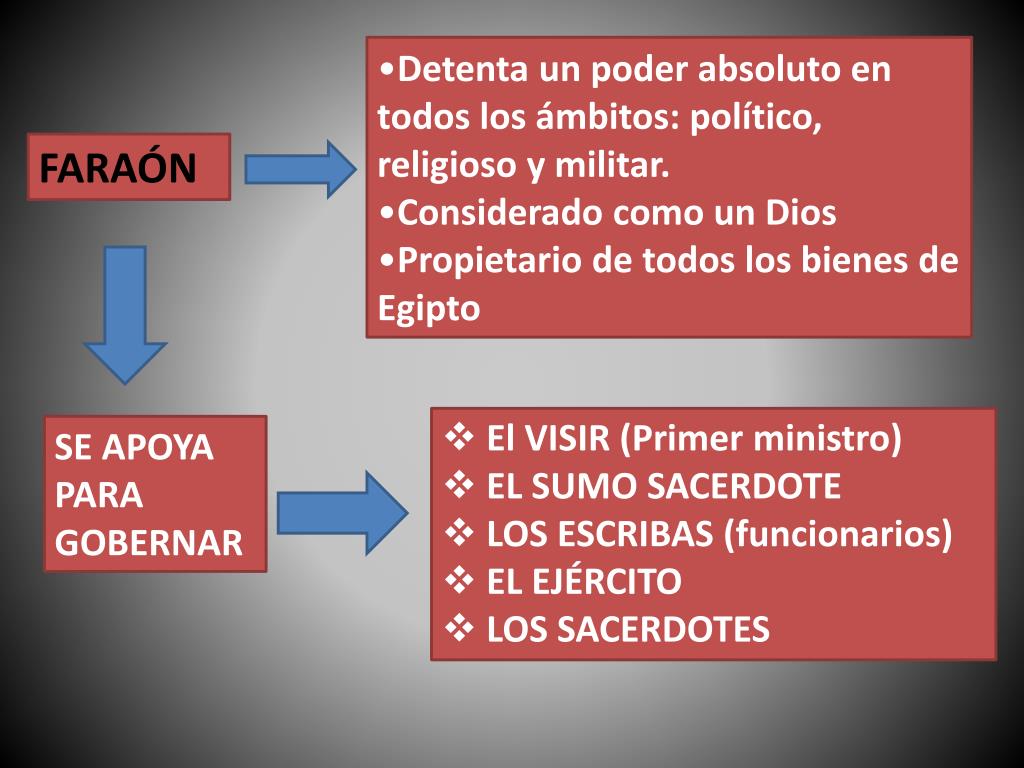 FARAÓN

•Detenta un poder absoluto en todos los ámbitos: político, religioso y militar.
•Considerado como un Dios
•Propietario de todos los bienes de Egipto

SE APOYA PARA GOBERNAR

❖ El VISIR (Primer ministro)
❖ EL SUMO SACERDOTE
❖ LOS ESCRIBAS (funcionarios)
❖ EL EJÉRCITO
❖ LOS SACERDOTES